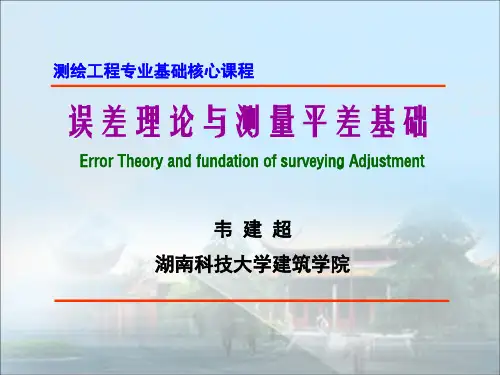 测绘工程专业基础核心课程

误差理论与测量平差基础

Error Theory and fundation of surveying Adjustment

韦 建 超

湖南科技大学建筑学院